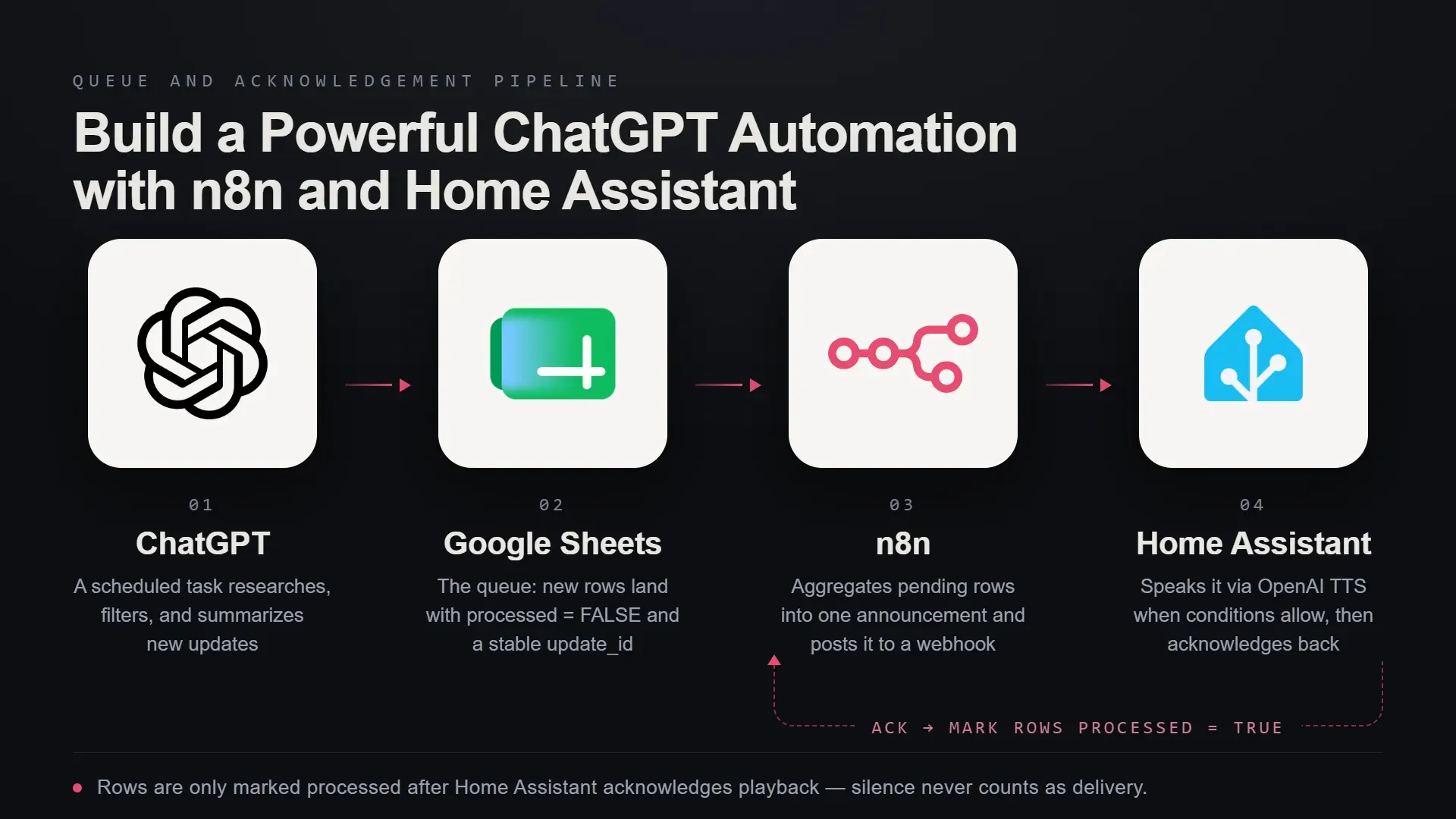 QUEUE AND ACKNOWLEDGEMENT PIPELINE

Build a Powerful ChatGPT Automation with n8n and Home Assistant

01

ChatGPT

A scheduled task researches, filters, and summarizes new updates

02

Google Sheets

The queue: new rows land with processed = FALSE and a stable update_id

03

n8n

Aggregates pending rows into one announcement and posts it to a webhook

04

Home Assistant

Speaks it via OpenAI TTS when conditions allow, then acknowledges back

ACK → MARK ROWS PROCESSED = TRUE

Rows are only marked processed after Home Assistant acknowledges playback — silence never counts as delivery.